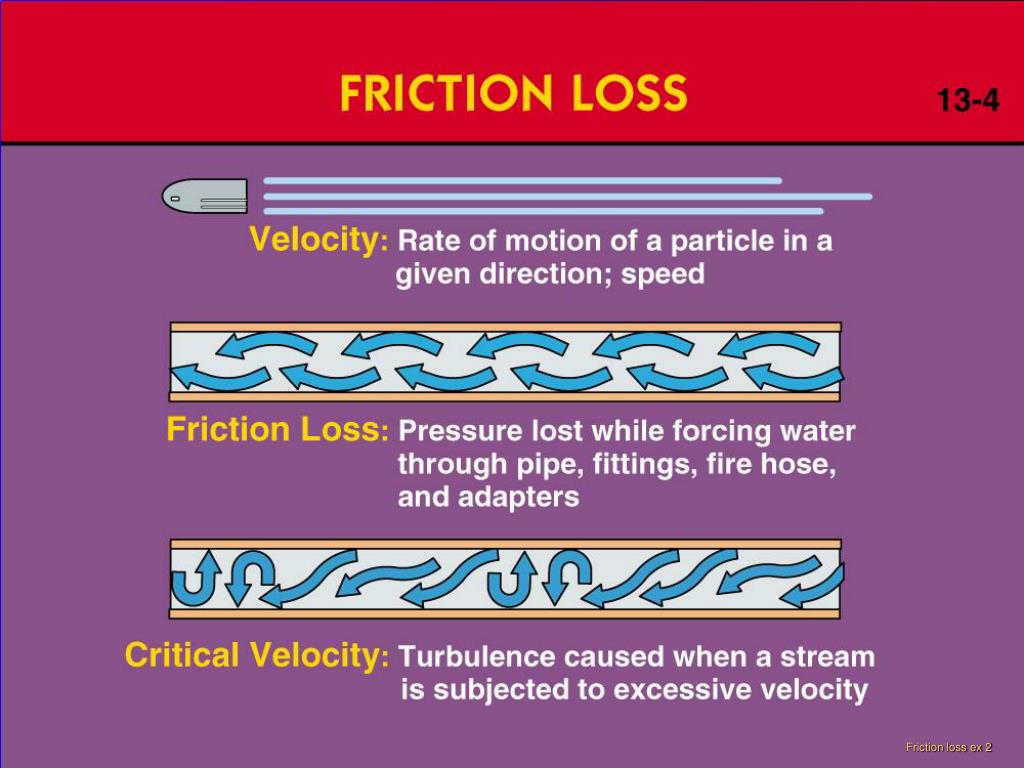 FRICTION LOSS

13-4

Velocity: Rate of motion of a particle in a given direction; speed

Friction Loss: Pressure lost while forcing water through pipe, fittings, fire hose, and adapters

Critical Velocity: Turbulence caused when a stream is subjected to excessive velocity

Friction loss ex 2